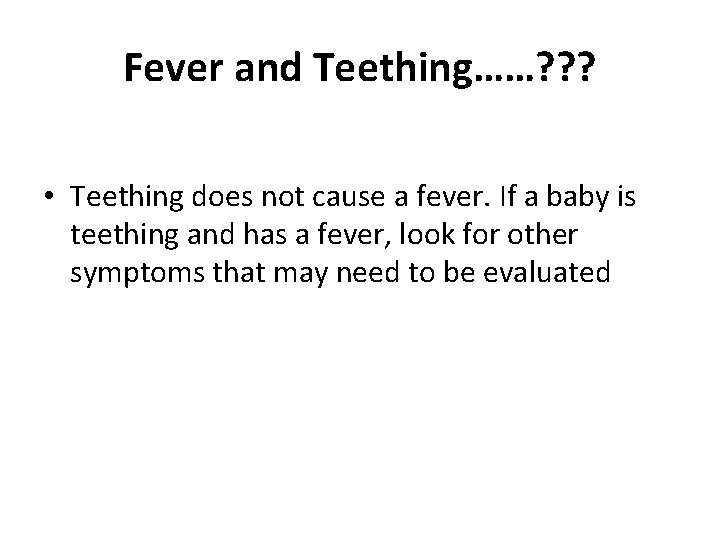 Fever and Teething……???

• Teething does not cause a fever. If a baby is teething and has a fever, look for other symptoms that may need to be evaluated